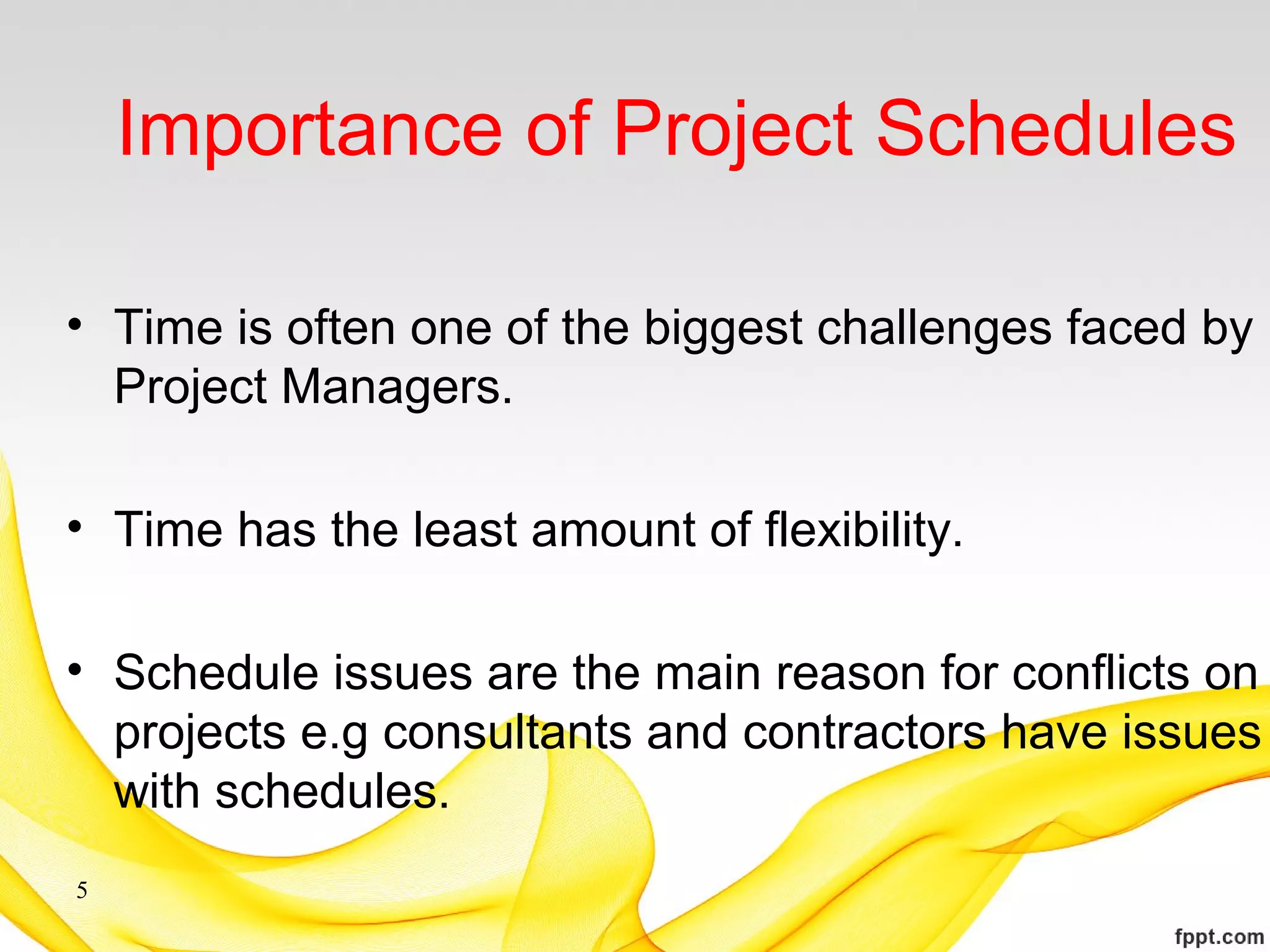 Importance of Project Schedules

• Time is often one of the biggest challenges faced by Project Managers.

• Time has the least amount of flexibility.

• Schedule issues are the main reason for conflicts on projects e.g consultants and contractors have issues with schedules.

5

fppt.com